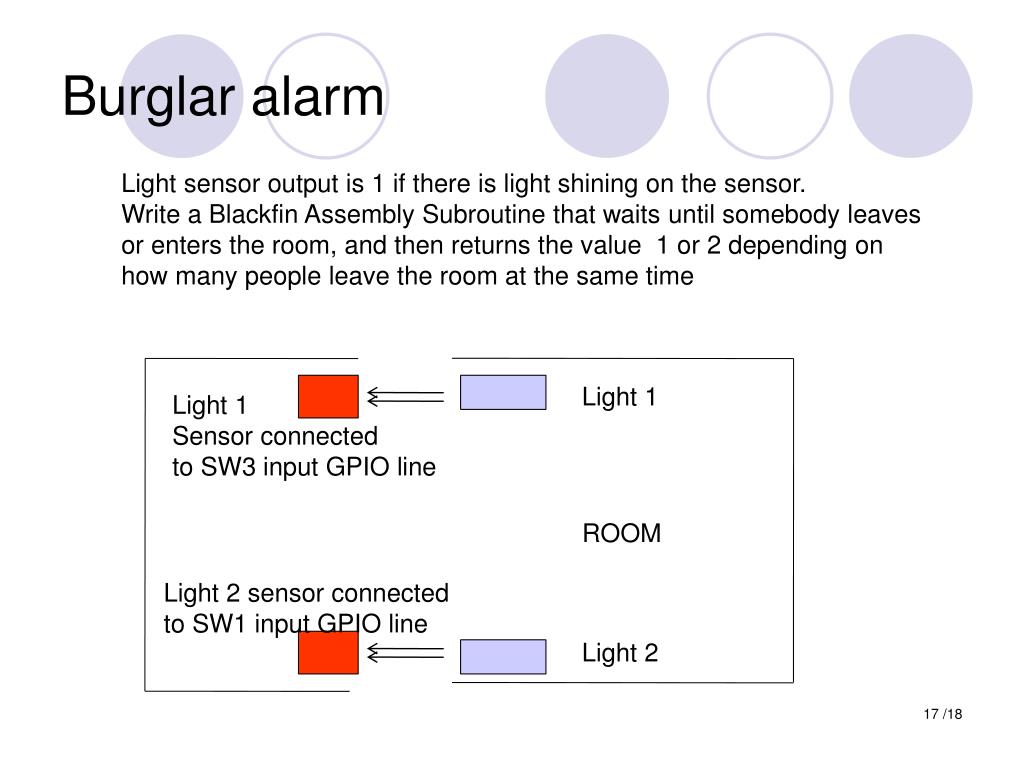 Burglar alarm

Light sensor output is 1 if there is light shining on the sensor.
Write a Blackfin Assembly Subroutine that waits until somebody leaves or enters the room, and then returns the value 1 or 2 depending on how many people leave the room at the same time

Light 1
Sensor connected to SW3 input GPIO line

Light 1

ROOM

Light 2 sensor connected to SW1 input GPIO line

Light 2

17 /18